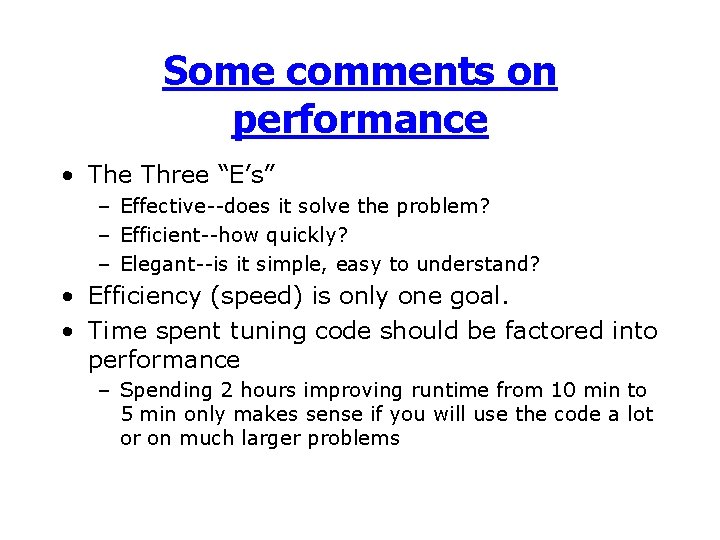 Some comments on performance

• The Three “E’s”
  – Effective--does it solve the problem?
  – Efficient--how quickly?
  – Elegant--is it simple, easy to understand?
• Efficiency (speed) is only one goal.
• Time spent tuning code should be factored into performance
  – Spending 2 hours improving runtime from 10 min to 5 min only makes sense if you will use the code a lot or on much larger problems